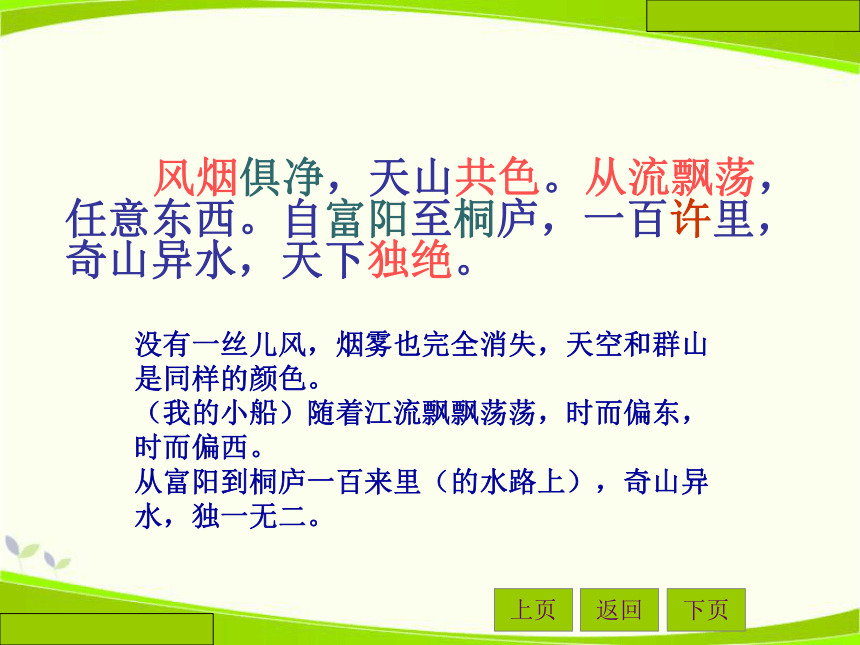 风烟俱净，天山共色。从流飘荡，任意东西。自富阳至桐庐，一百许里，奇山异水，天下独绝。

没有一丝儿风，烟雾也完全消失，天空和群山是同样的颜色。
（我的小船）随着江流飘飘荡荡，时而偏东，时而偏西。
从富阳到桐庐一百来里（的水路上），奇山异水，独一无二。

上页 返回 下页